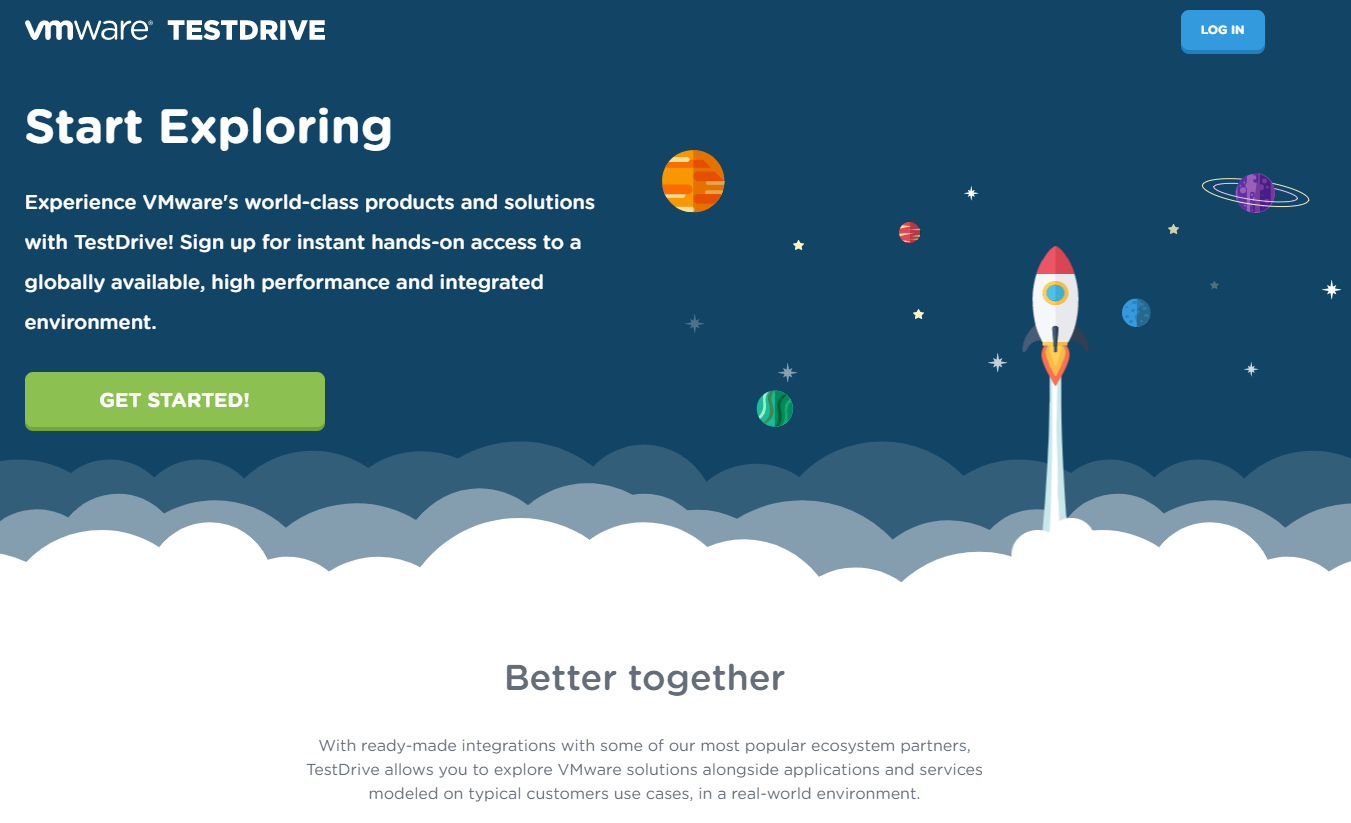 vmware® TESTDRIVE

LOG IN

Start Exploring

Experience VMware's world-class products and solutions with TestDrive! Sign up for instant hands-on access to a globally available, high performance and integrated environment.

GET STARTED!

Better together

With ready-made integrations with some of our most popular ecosystem partners, TestDrive allows you to explore VMware solutions alongside applications and services modeled on typical customers use cases, in a real-world environment.